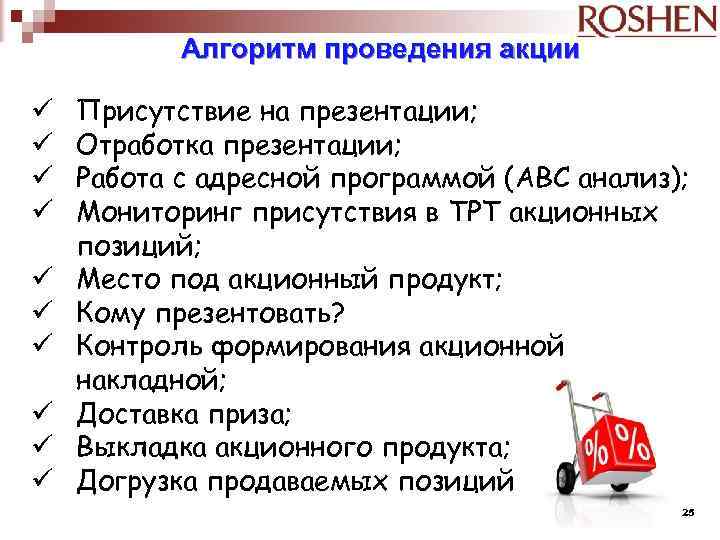 ROSHEN

Алгоритм проведения акции

✓ Присутствие на презентации;
✓ Отработка презентации;
✓ Работа с адресной программой (АВС анализ);
✓ Мониторинг присутствия в ТРТ акционных позиций;
✓ Место под акционный продукт;
✓ Кому презентовать?
✓ Контроль формирования акционной накладной;
✓ Доставка приза;
✓ Выкладка акционного продукта;
✓ Догрузка продаваемых позиций

%
%

25